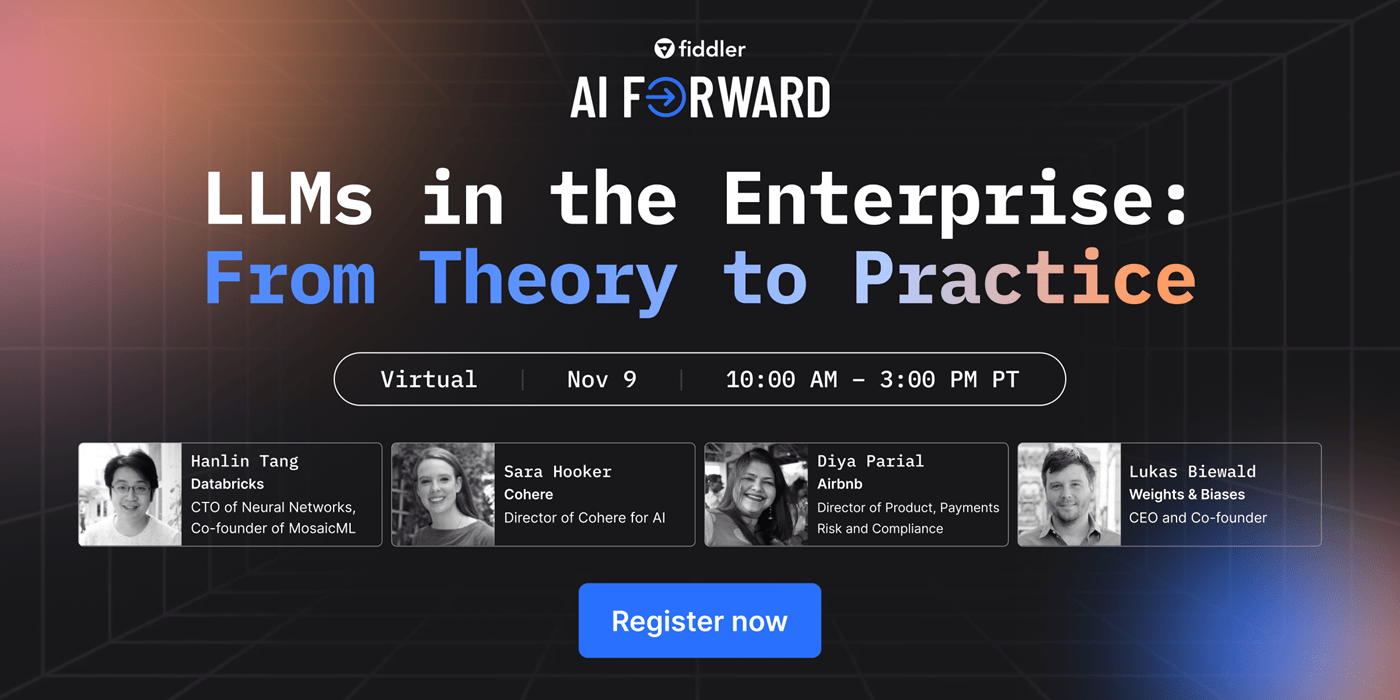 fiddler

AI FORWARD

LLMs in the Enterprise: From Theory to Practice

Virtual | Nov 9 | 10:00 AM – 3:00 PM PT

Hanlin Tang
Databricks
CTO of Neural Networks, Co-founder of MosaicML

Sara Hooker
Cohere
Director of Cohere for AI

Diya Parial
Airbnb
Director of Product, Payments Risk and Compliance

Lukas Biewald
Weights & Biases
CEO and Co-founder

Register now